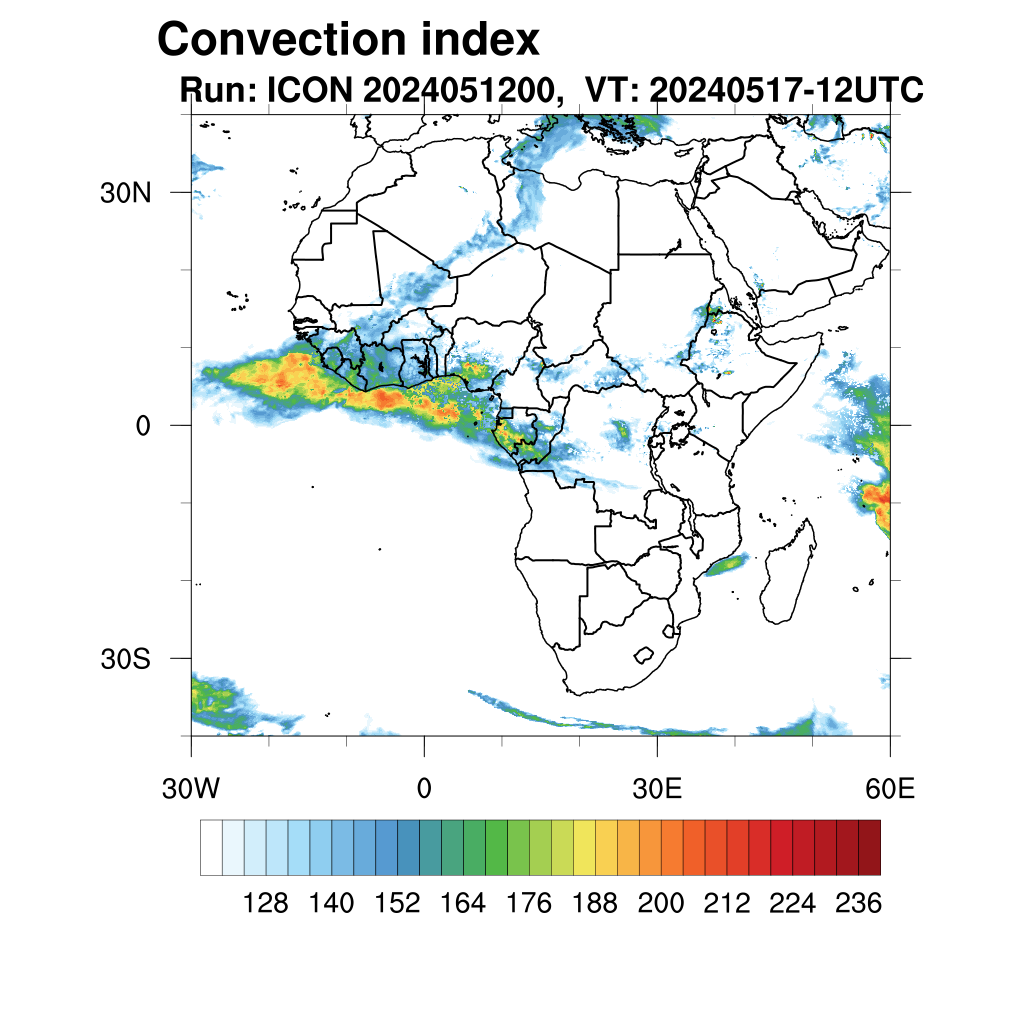 Convection index
Run: ICON 2024051200, VT: 20240517-12UTC

30N
0
30S

30W
0
30E
60E

128 140 152 164 176 188 200 212 224 236